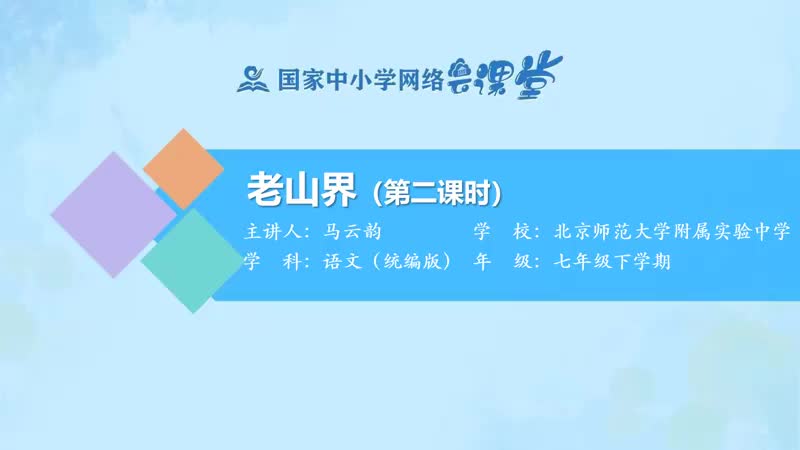 国家中小学网络云课堂

老山界（第二课时）

主讲人：马云韵　　学　校：北京师范大学附属实验中学
学　科：语文（统编版）　年　级：七年级下学期